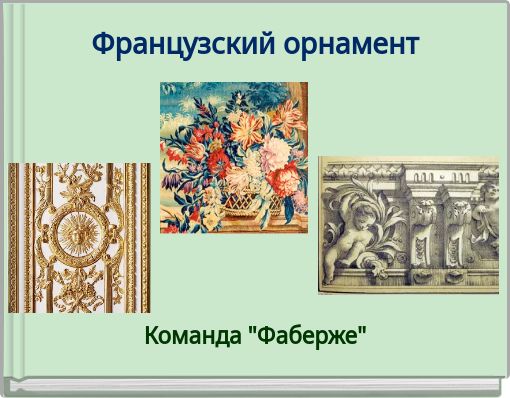 Французский орнамент

Команда "Фаберже"